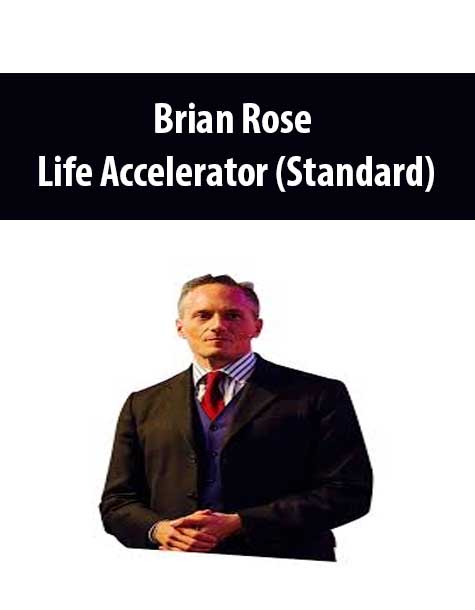 Brian Rose
Life Accelerator (Standard)